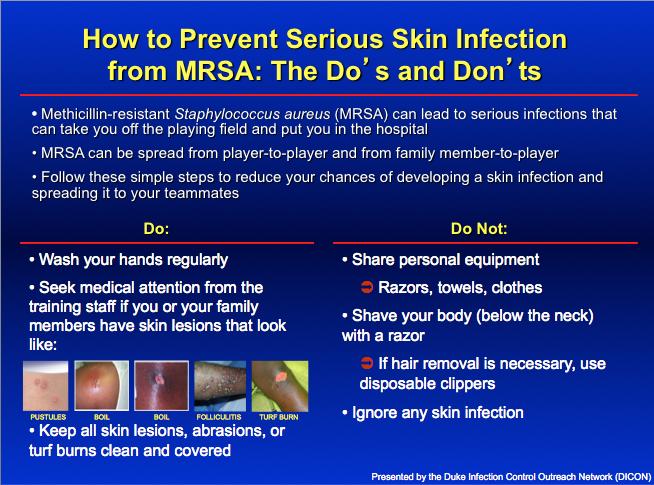 How to Prevent Serious Skin Infection from MRSA: The Do's and Don'ts

• Methicillin-resistant Staphylococcus aureus (MRSA) can lead to serious infections that can take you off the playing field and put you in the hospital

• MRSA can be spread from player-to-player and from family member-to-player

• Follow these simple steps to reduce your chances of developing a skin infection and spreading it to your teammates

Do:

• Wash your hands regularly

• Seek medical attention from the training staff if you or your family members have skin lesions that look like:

PUSTULES BOIL BOIL FOLLICULITIS TURF BURN

• Keep all skin lesions, abrasions, or turf burns clean and covered

Do Not:

• Share personal equipment

➲ Razors, towels, clothes

• Shave your body (below the neck) with a razor

➲ If hair removal is necessary, use disposable clippers

• Ignore any skin infection

Presented by the Duke Infection Control Outreach Network (DICON)